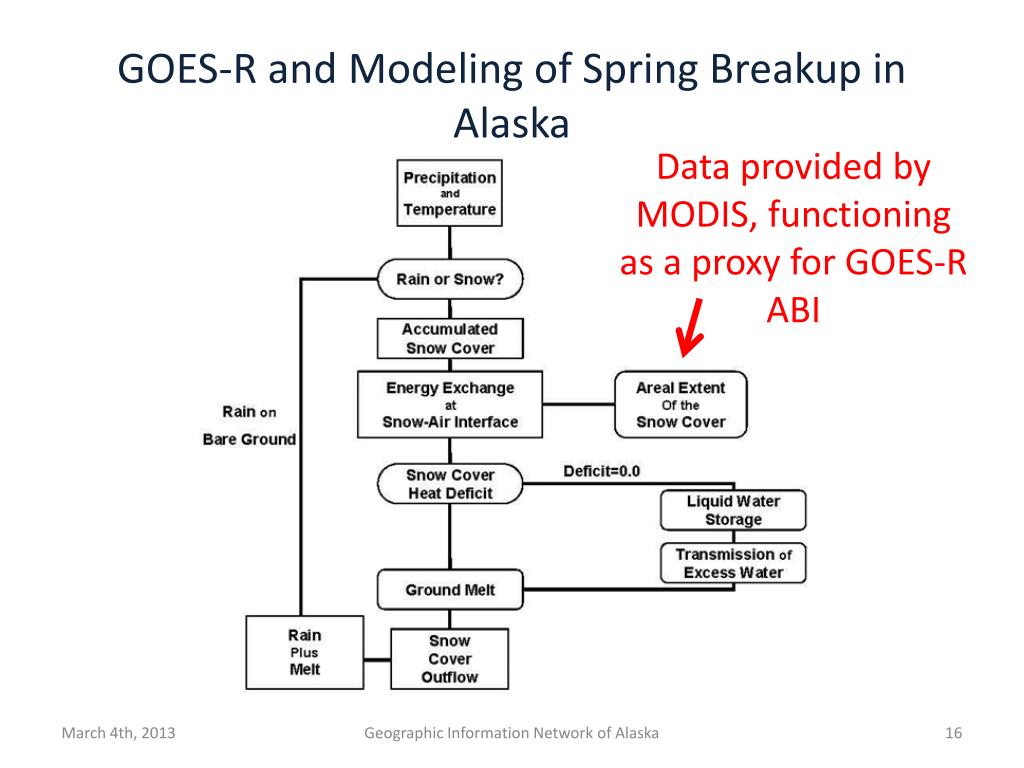 GOES-R and Modeling of Spring Breakup in Alaska

Data provided by MODIS, functioning as a proxy for GOES-R ABI

Precipitation and Temperature

Rain or Snow?

Accumulated Snow Cover

Energy Exchange at Snow-Air Interface

Areal Extent Of the Snow Cover

Rain on Bare Ground

Snow Cover Heat Deficit

Deficit=0.0

Liquid Water Storage

Transmission of Excess Water

Ground Melt

Rain Plus Melt

Snow Cover Outflow

March 4th, 2013

Geographic Information Network of Alaska

16